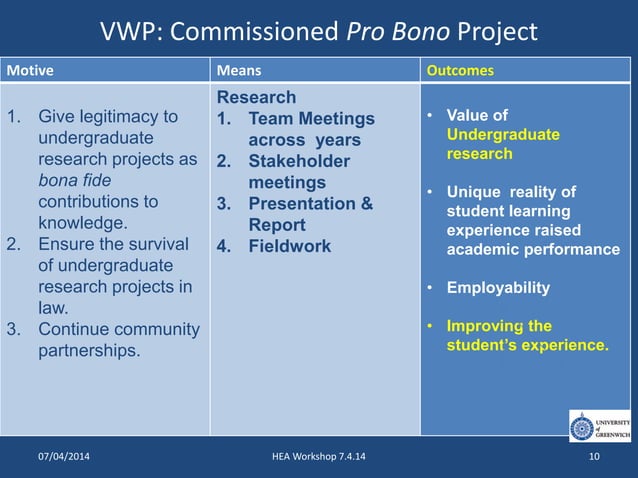 VWP: Commissioned Pro Bono Project

| Motive | Means | Outcomes |
|---|---|---|
| 1. Give legitimacy to undergraduate research projects as bona fide contributions to knowledge. 2. Ensure the survival of undergraduate research projects in law. 3. Continue community partnerships. | Research 1. Team Meetings across years 2. Stakeholder meetings 3. Presentation & Report 4. Fieldwork | • Value of Undergraduate research • Unique reality of student learning experience raised academic performance • Employability • Improving the student's experience. |

UNIVERSITY of GREENWICH

07/04/2014 HEA Workshop 7.4.14 10